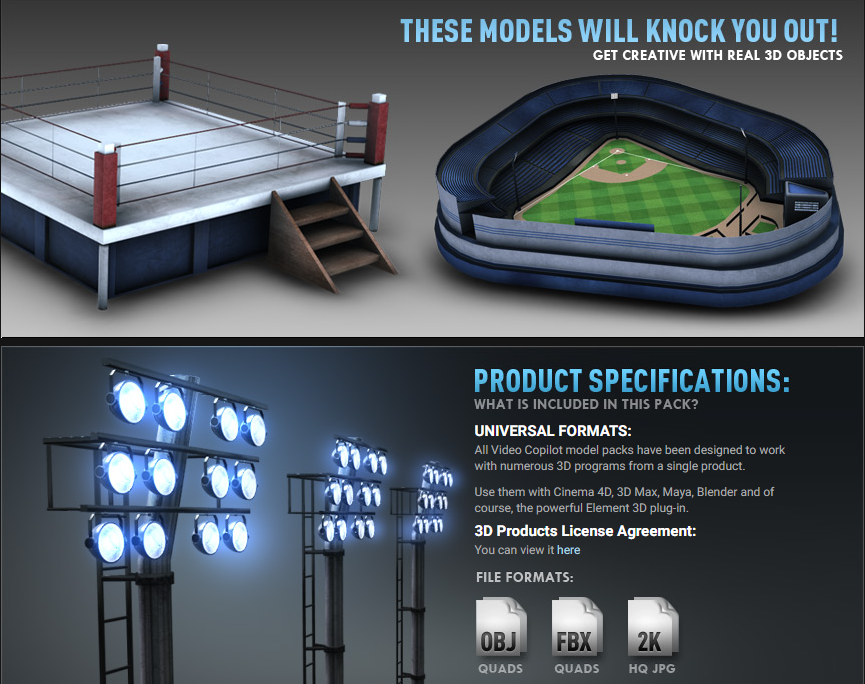 THESE MODELS WILL KNOCK YOU OUT!
GET CREATIVE WITH REAL 3D OBJECTS

PRODUCT SPECIFICATIONS:
WHAT IS INCLUDED IN THIS PACK?

UNIVERSAL FORMATS:
All Video Copilot model packs have been designed to work with numerous 3D programs from a single product.

Use them with Cinema 4D, 3D Max, Maya, Blender and of course, the powerful Element 3D plug-in.

3D Products License Agreement:
You can view it here

FILE FORMATS:

OBJ
QUADS

FBX
QUADS

2K
HQ JPG